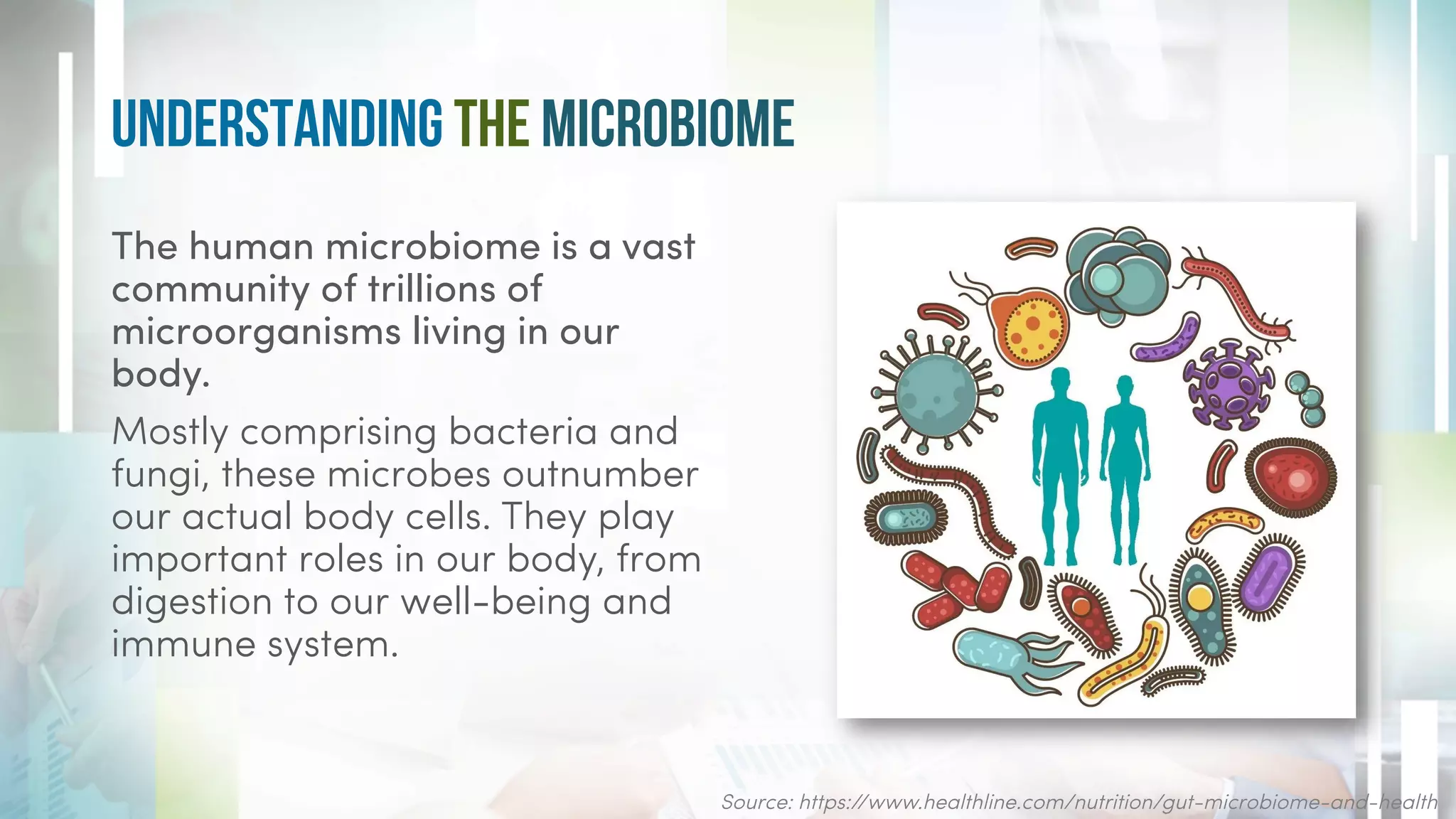 UNDERSTANDING THE MICROBIOME

The human microbiome is a vast community of trillions of microorganisms living in our body.

Mostly comprising bacteria and fungi, these microbes outnumber our actual body cells. They play important roles in our body, from digestion to our well-being and immune system.

Source: https://www.healthline.com/nutrition/gut-microbiome-and-health